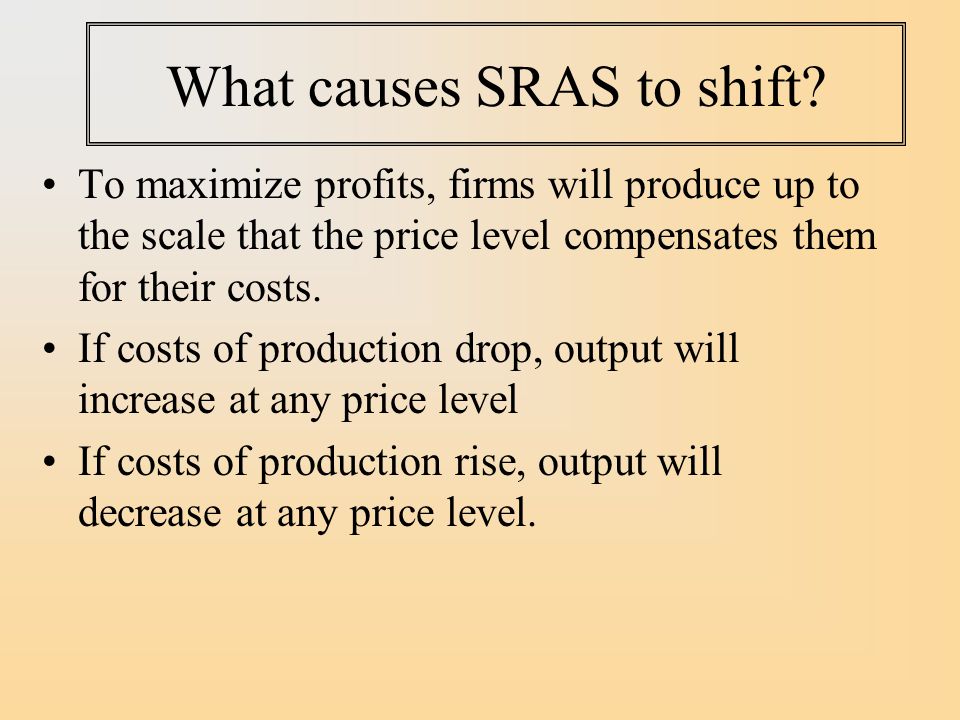 What causes SRAS to shift?

• To maximize profits, firms will produce up to the scale that the price level compensates them for their costs.

• If costs of production drop, output will increase at any price level

• If costs of production rise, output will decrease at any price level.